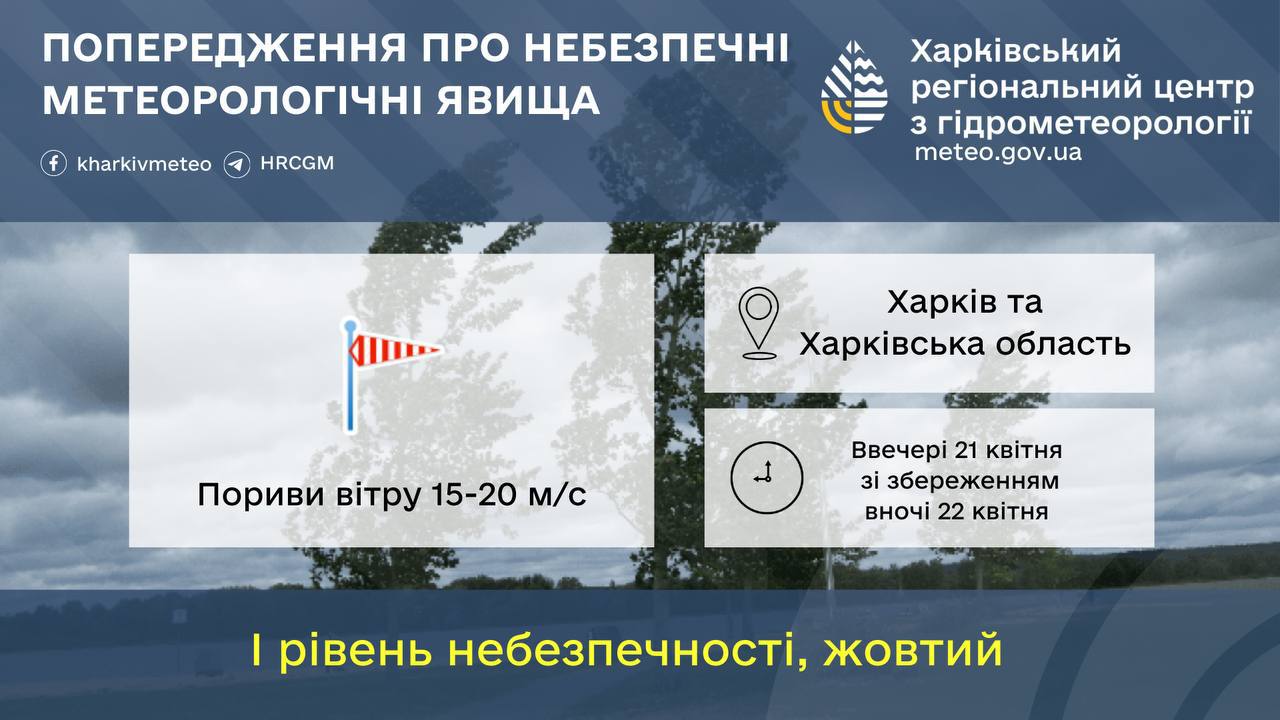 ПОПЕРЕДЖЕННЯ ПРО НЕБЕЗПЕЧНІ МЕТЕОРОЛОГІЧНІ ЯВИЩА

kharkivmeteo HRCGM

Харківський регіональний центр з гідрометеорології
meteo.gov.ua

Пориви вітру 15-20 м/с

Харків та Харківська область

Ввечері 21 квітня зі збереженням вночі 22 квітня

І рівень небезпечності, жовтий